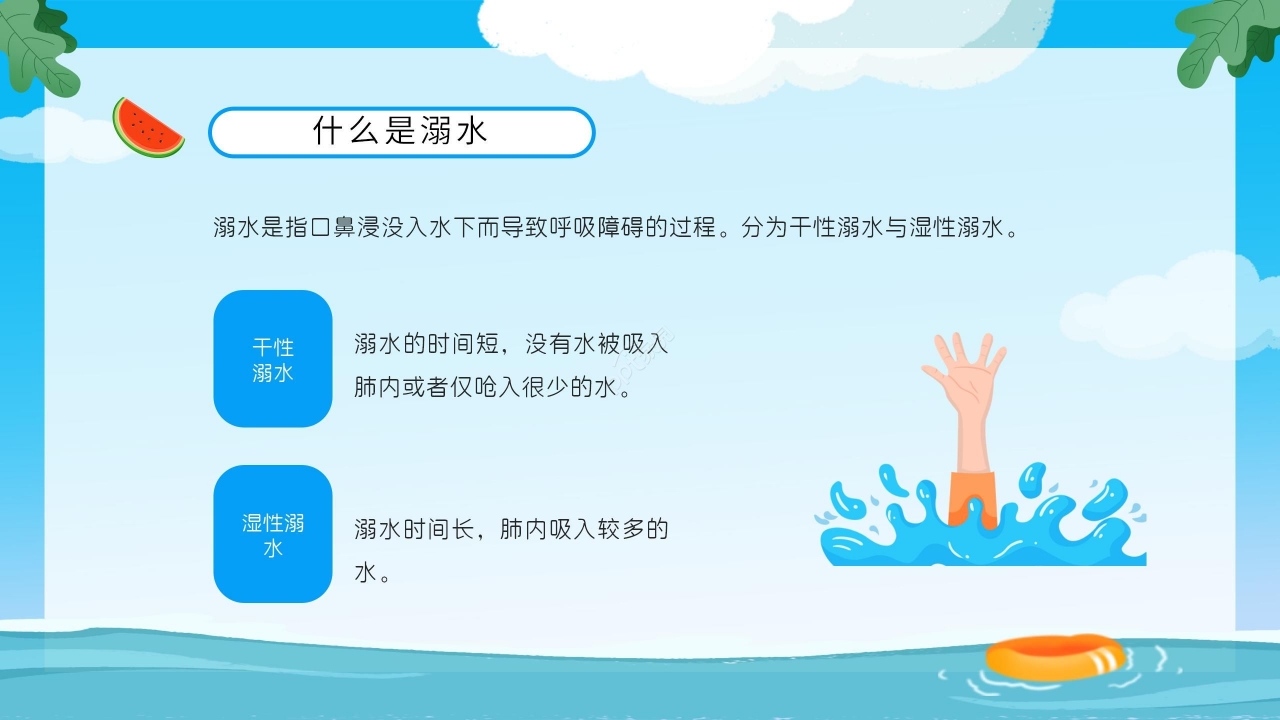 什么是溺水

溺水是指口鼻浸没入水下而导致呼吸障碍的过程。分为干性溺水与湿性溺水。

干性溺水

溺水的时间短，没有水被吸入肺内或者仅呛入很少的水。

湿性溺水

溺水时间长，肺内吸入较多的水。